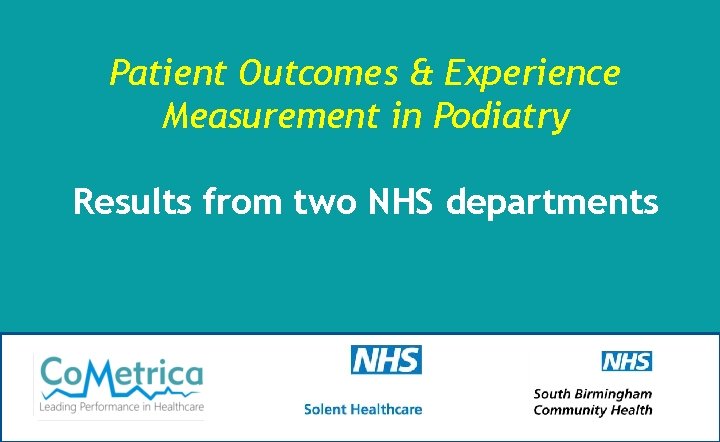 Patient Outcomes & Experience Measurement in Podiatry

Results from two NHS departments

CoMetrica
Leading Performance in Healthcare

NHS
Solent Healthcare

NHS
South Birmingham
Community Health